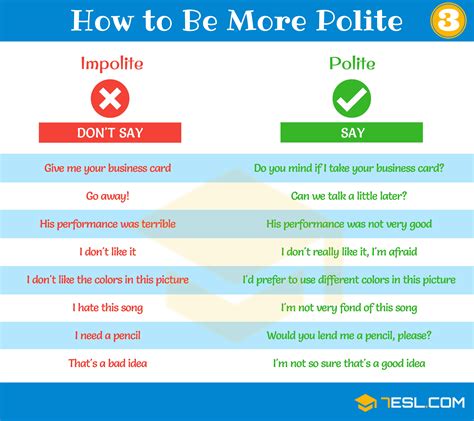 How to Be More Polite 3

| Impolite | Polite |
|---|---|
| DON'T SAY | SAY |
| Give me your business card | Do you mind if I take your business card? |
| Go away! | Can we talk a little later? |
| His performance was terrible | His performance was not very good |
| I don't like it | I don't really like it, I'm afraid |
| I don't like the colors in this picture | I'd prefer to use different colors in this picture |
| I hate this song | I'm not very fond of this song |
| I need a pencil | Would you lend me a pencil, please? |
| That's a bad idea | I'm not so sure that's a good idea |

7ESL.COM